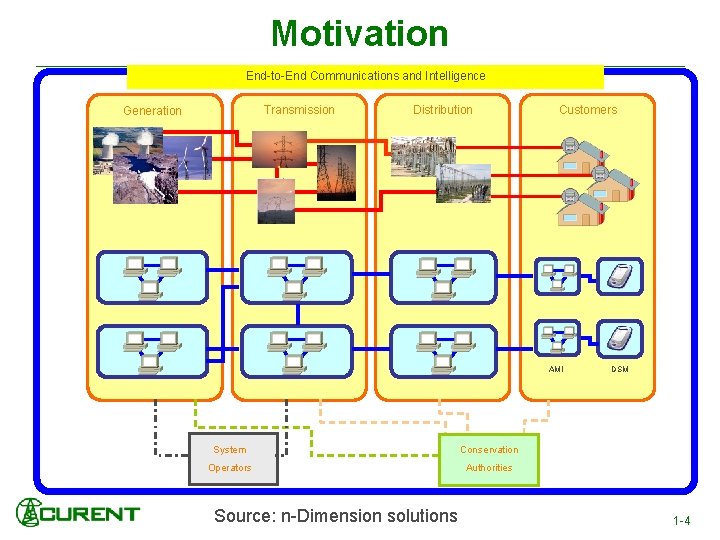 Motivation

End-to-End Communications and Intelligence

Generation

Transmission

Distribution

Customers

AMI

DSM

System Operators

Conservation Authorities

CURENT

Source: n-Dimension solutions

1-4